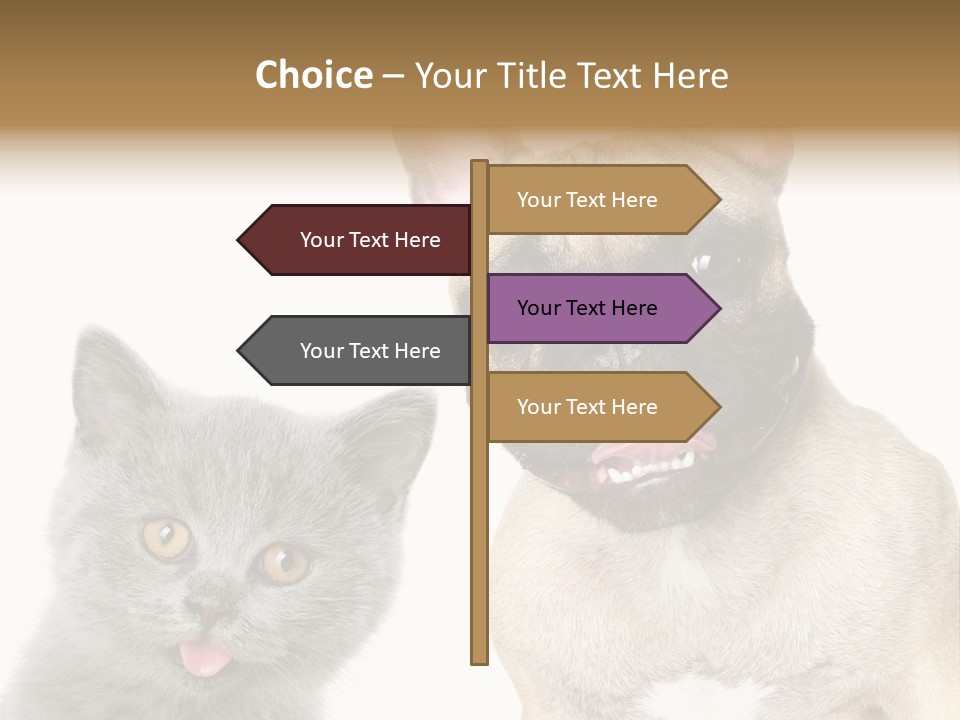 Choice – Your Title Text Here

Your Text Here

Your Text Here

Your Text Here

Your Text Here

Your Text Here